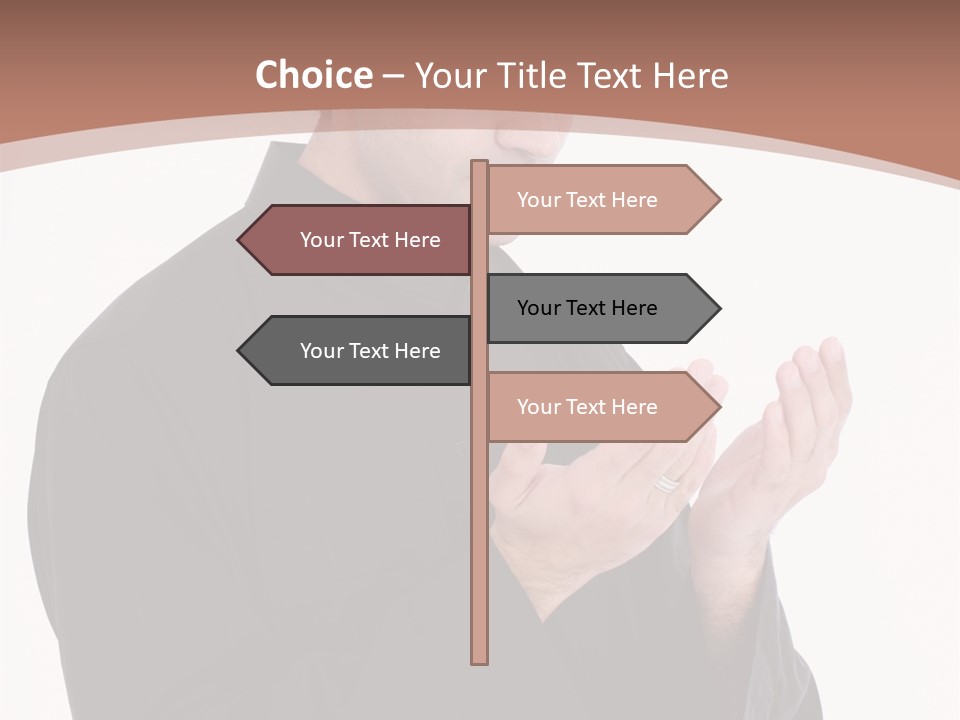 Choice – Your Title Text Here

Your Text Here

Your Text Here

Your Text Here

Your Text Here

Your Text Here